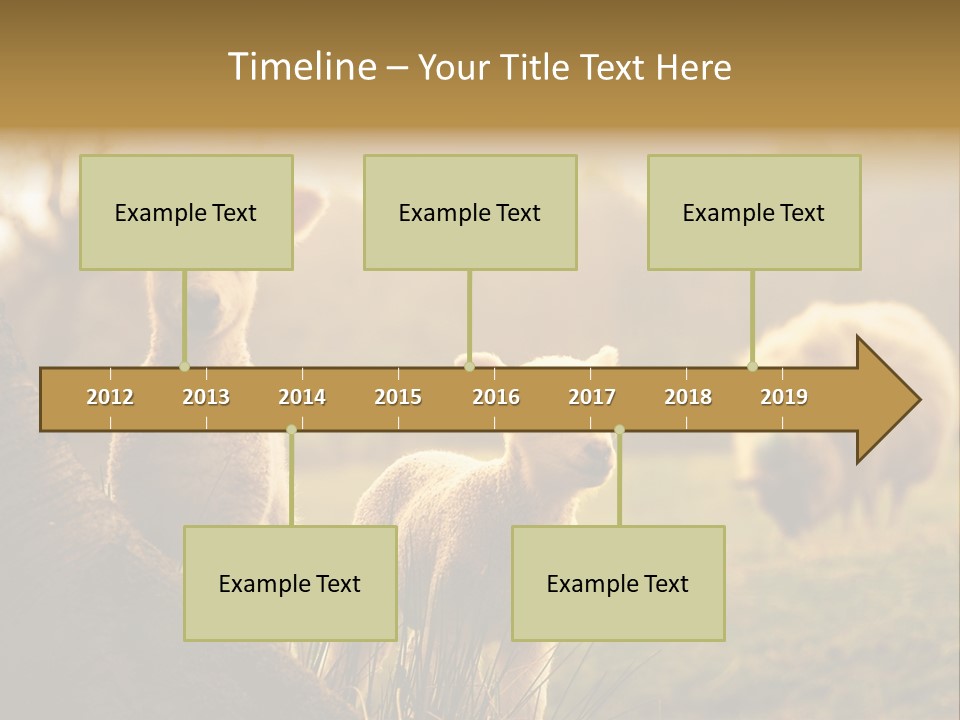 Timeline – Your Title Text Here

Example Text

Example Text

Example Text

2012 2013 2014 2015 2016 2017 2018 2019

Example Text

Example Text